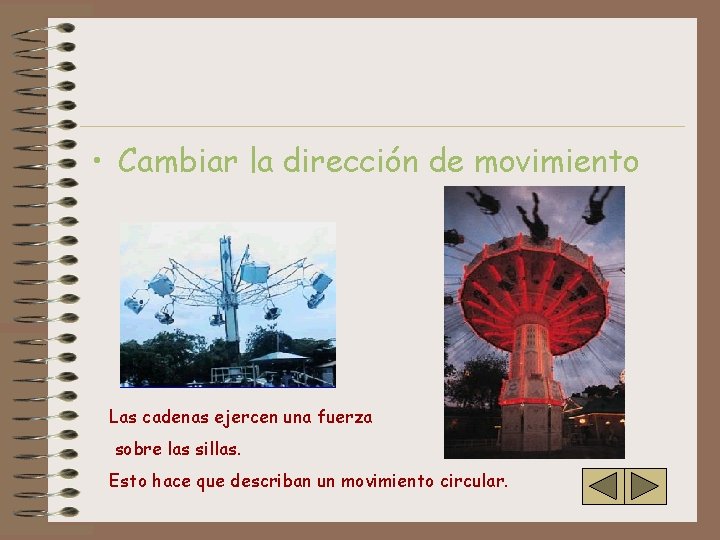 • Cambiar la dirección de movimiento

Las cadenas ejercen una fuerza sobre las sillas.

Esto hace que describan un movimiento circular.